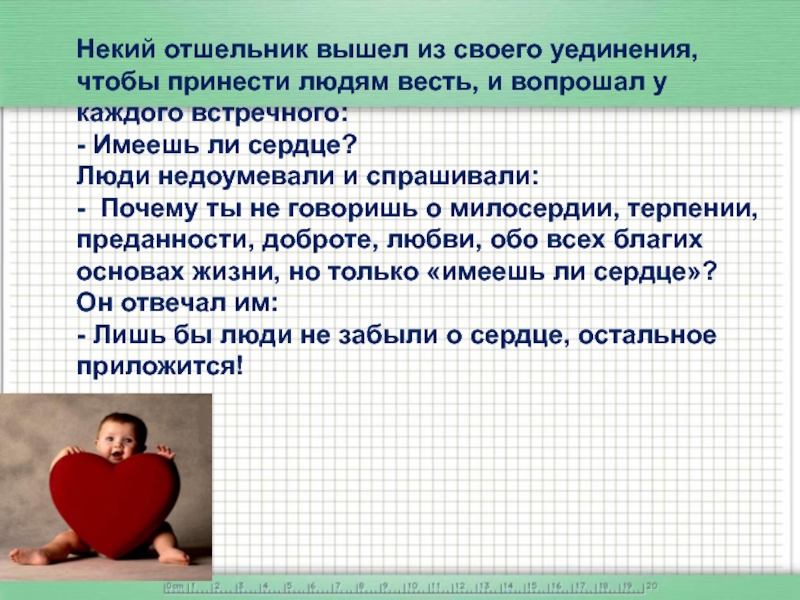 Некий отшельник вышел из своего уединения, чтобы принести людям весть, и вопрошал у каждого встречного:
- Имеешь ли сердце?
Люди недоумевали и спрашивали:
- Почему ты не говоришь о милосердии, терпении, преданности, доброте, любви, обо всех благих основах жизни, но только «имеешь ли сердце»?
Он отвечал им:
- Лишь бы люди не забыли о сердце, остальное приложится!

0cm 1 2 3 4 5 6 7 8 9 10 11 12 13 14 15 16 17 18 19 20